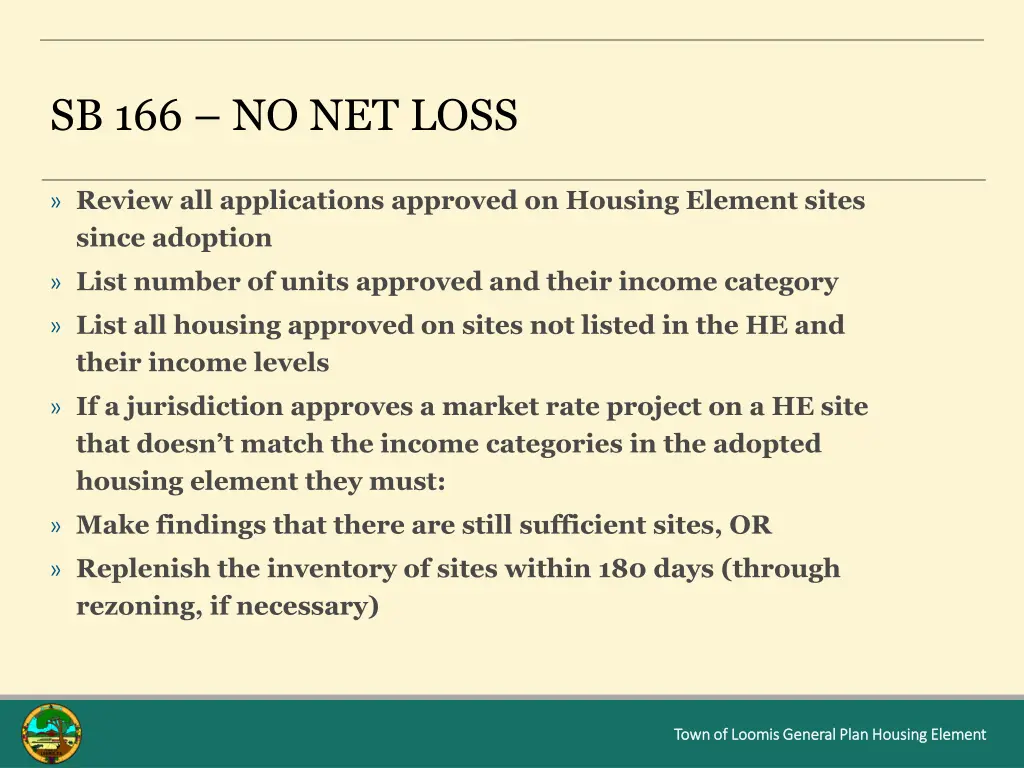 SB 166 – NO NET LOSS

» Review all applications approved on Housing Element sites since adoption

» List number of units approved and their income category

» List all housing approved on sites not listed in the HE and their income levels

» If a jurisdiction approves a market rate project on a HE site that doesn't match the income categories in the adopted housing element they must:

» Make findings that there are still sufficient sites, OR

» Replenish the inventory of sites within 180 days (through rezoning, if necessary)

Town of Loomis General Plan Housing Element